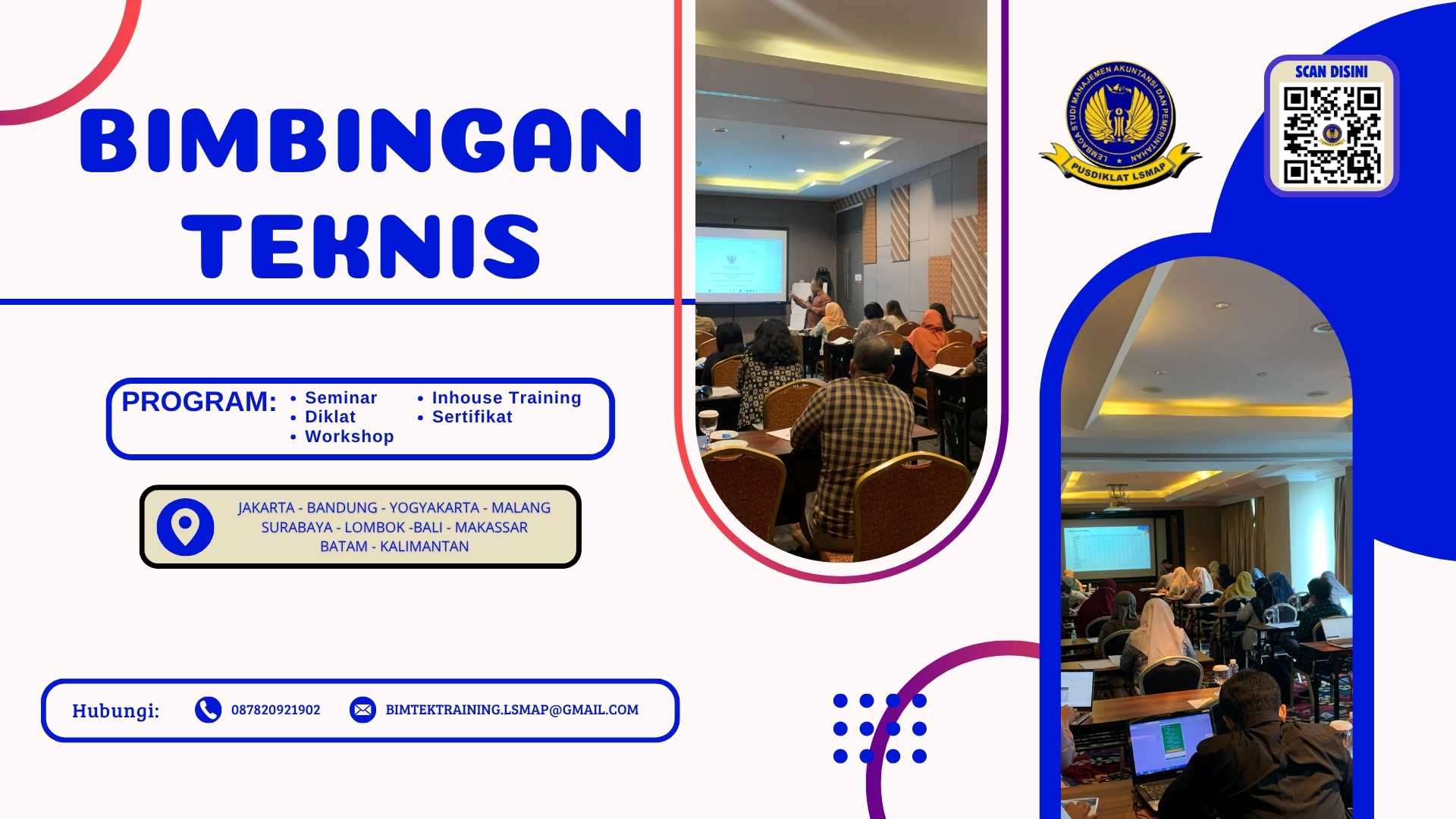 BIMBINGAN TEKNIS

PROGRAM:
• Seminar
• Diklat
• Workshop
• Inhouse Training
• Sertifikat

JAKARTA - BANDUNG - YOGYAKARTA - MALANG
SURABAYA - LOMBOK -BALI - MAKASSAR
BATAM - KALIMANTAN

Hubungi: 087820921902 BIMTEKTRAINING.LSMAP@GMAIL.COM

LEMBAGA STUDI MANAJEMEN AKUNTANSI DAN PEMERINTAHAN
PUSDIKLAT LSMAP

SCAN DISINI